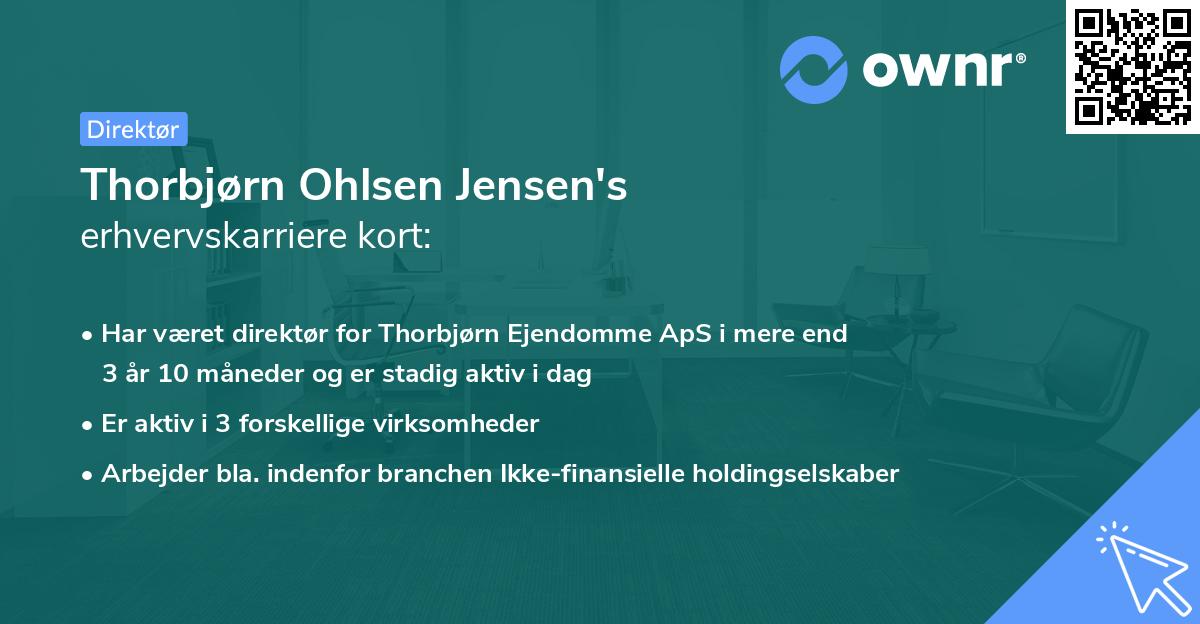 ownr®

Direktør

Thorbjørn Ohlsen Jensen's
erhvervskarriere kort:

• Har været direktør for Thorbjørn Ejendomme ApS i mere end 3 år 10 måneder og er stadig aktiv i dag

• Er aktiv i 3 forskellige virksomheder

• Arbejder bla. indenfor branchen Ikke-finansielle holdingselskaber